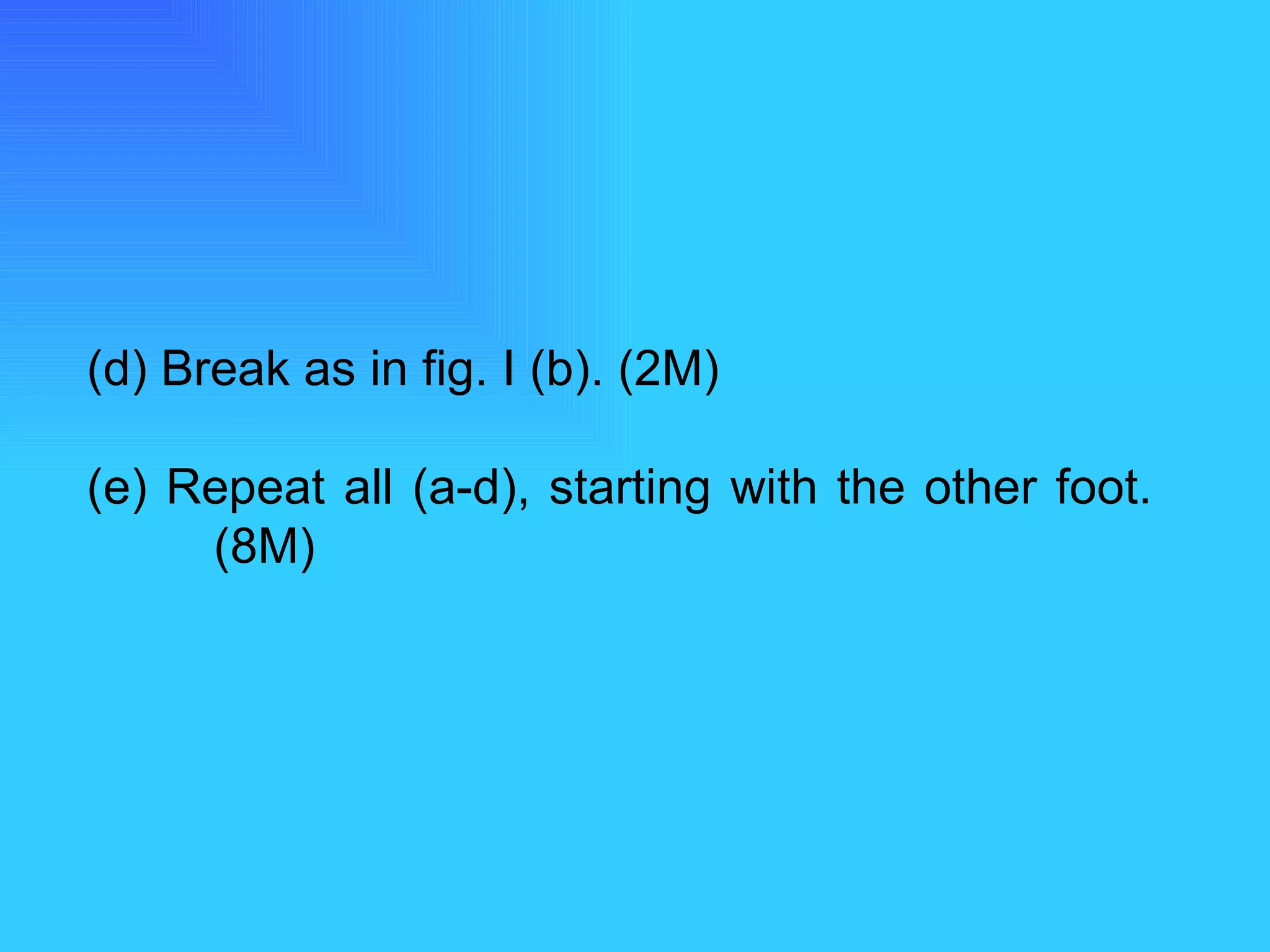 (d) Break as in fig. I (b). (2M)

(e) Repeat all (a-d), starting with the other foot. (8M)